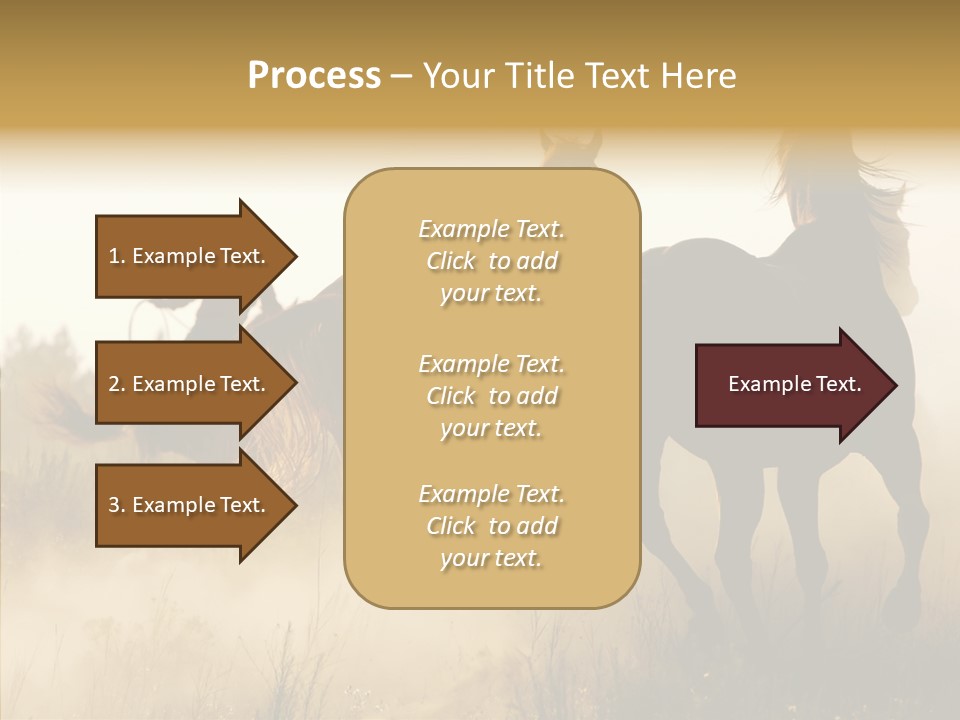 Process – Your Title Text Here

1. Example Text.

2. Example Text.

3. Example Text.

Example Text. Click to add your text.

Example Text. Click to add your text.

Example Text. Click to add your text.

Example Text.